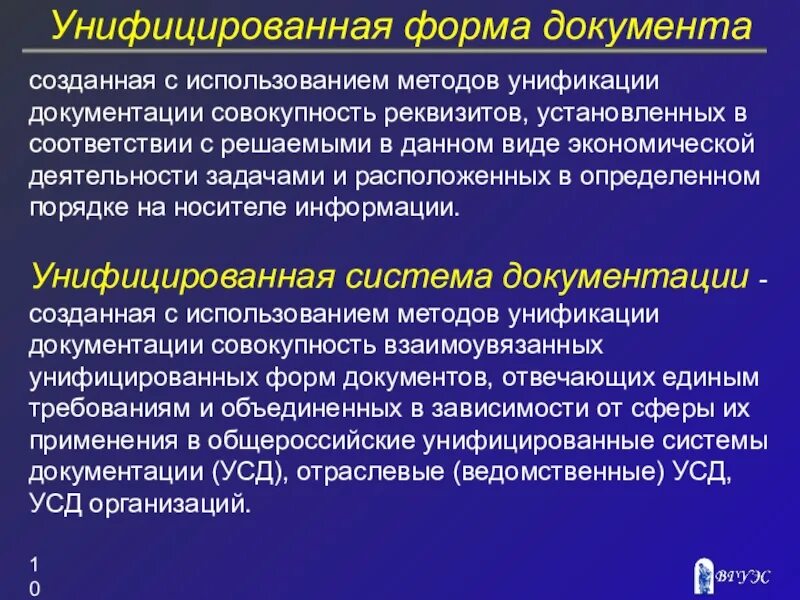 Унифицированная форма документа

созданная с использованием методов унификации документации совокупность реквизитов, установленных в соответствии с решаемыми в данном виде экономической деятельности задачами и расположенных в определенном порядке на носителе информации.

Унифицированная система документации - созданная с использованием методов унификации документации совокупность взаимоувязанных унифицированных форм документов, отвечающих единым требованиям и объединенных в зависимости от сферы их применения в общероссийские унифицированные системы документации (УСД), отраслевые (ведомственные) УСД, УСД организаций.

10

ВГУЭС